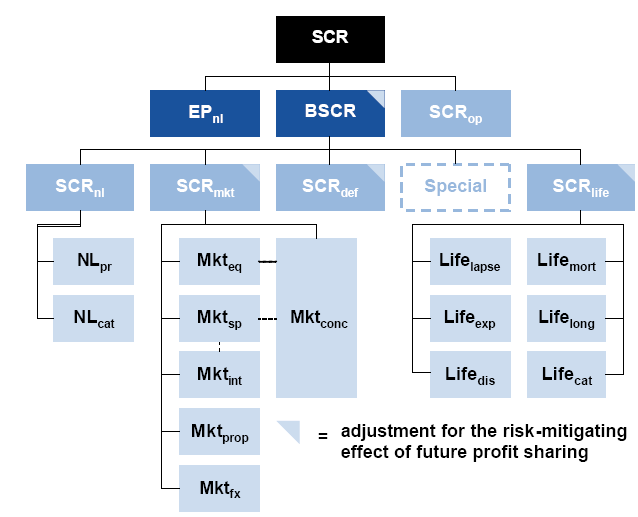 SCR

$EP_{nl}$

BSCR

$SCR_{op}$

$SCR_{nl}$

$SCR_{mkt}$

$SCR_{def}$

Special

$SCR_{life}$

$NL_{pr}$

$NL_{cat}$

$Mkt_{eq}$

$Mkt_{sp}$

$Mkt_{int}$

$Mkt_{prop}$

$Mkt_{fx}$

$Mkt_{conc}$

$Life_{lapse}$

$Life_{exp}$

$Life_{dis}$

$Life_{mort}$

$Life_{long}$

$Life_{cat}$

= adjustment for the risk-mitigating effect of future profit sharing